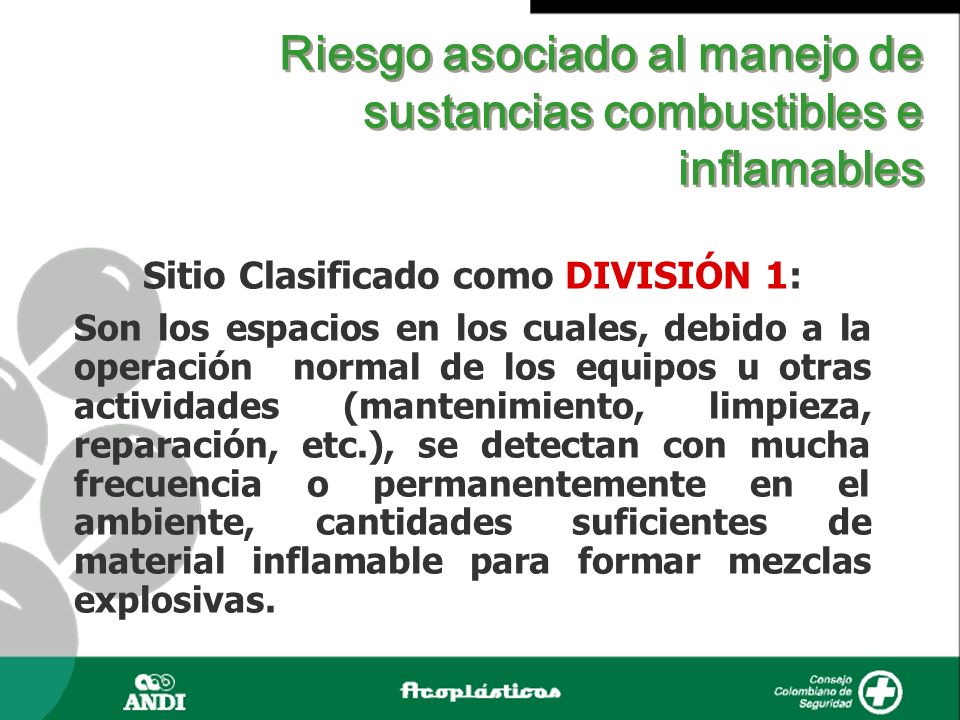 Riesgo asociado al manejo de sustancias combustibles e inflamables

Sitio Clasificado como DIVISIÓN 1:

Son los espacios en los cuales, debido a la operación normal de los equipos u otras actividades (mantenimiento, limpieza, reparación, etc.), se detectan con mucha frecuencia o permanentemente en el ambiente, cantidades suficientes de material inflamable para formar mezclas explosivas.

ANDI

Acoplásticos

Consejo Colombiano de Seguridad